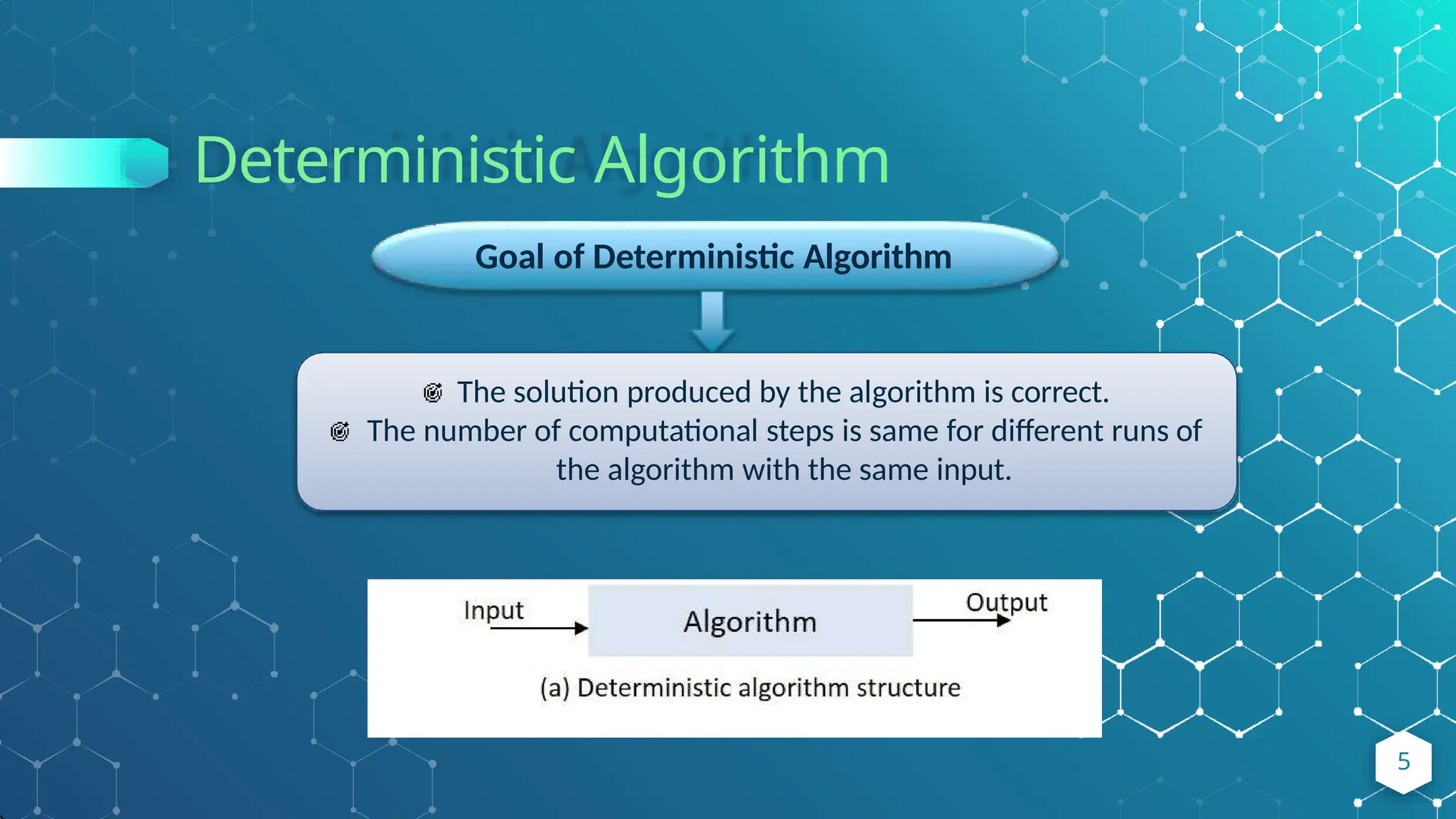 Deterministic Algorithm

Goal of Deterministic Algorithm

The solution produced by the algorithm is correct.
The number of computational steps is same for different runs of the algorithm with the same input.

Input
Algorithm
Output
(a) Deterministic algorithm structure

5